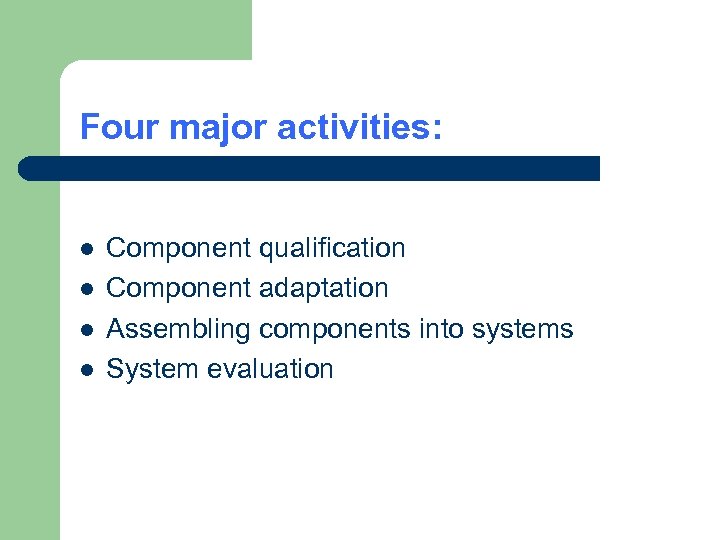 Four major activities:

- Component qualification
- Component adaptation
- Assembling components into systems
- System evaluation